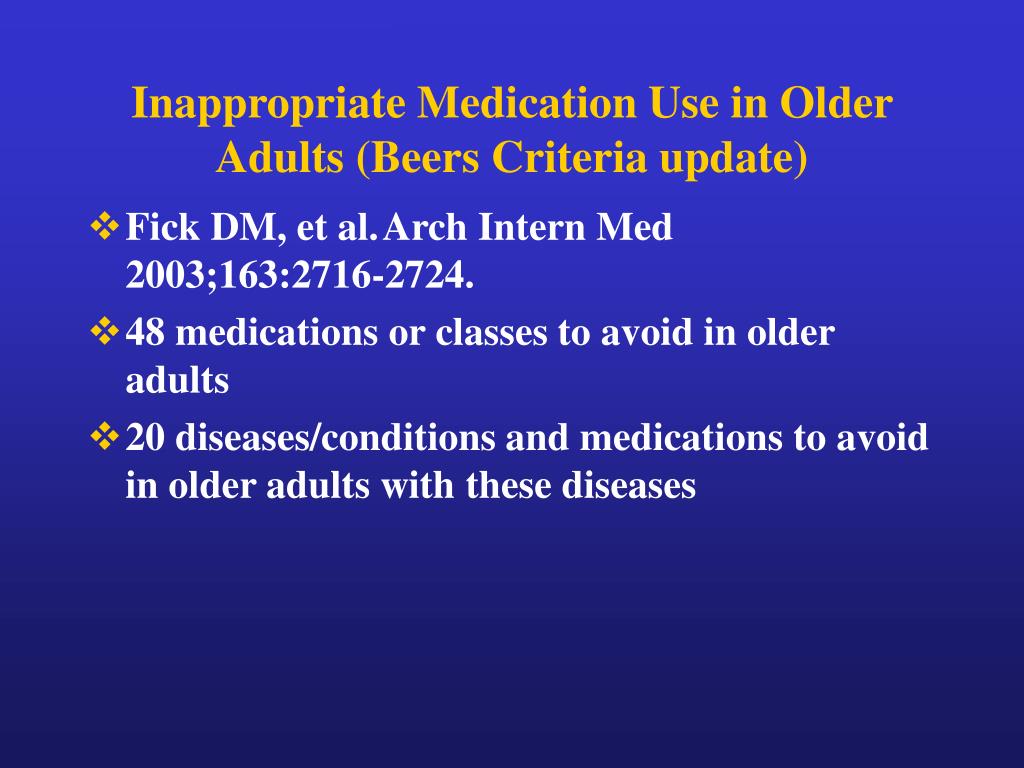 Inappropriate Medication Use in Older Adults (Beers Criteria update)

❖ Fick DM, et al. Arch Intern Med 2003;163:2716-2724.

❖ 48 medications or classes to avoid in older adults

❖ 20 diseases/conditions and medications to avoid in older adults with these diseases